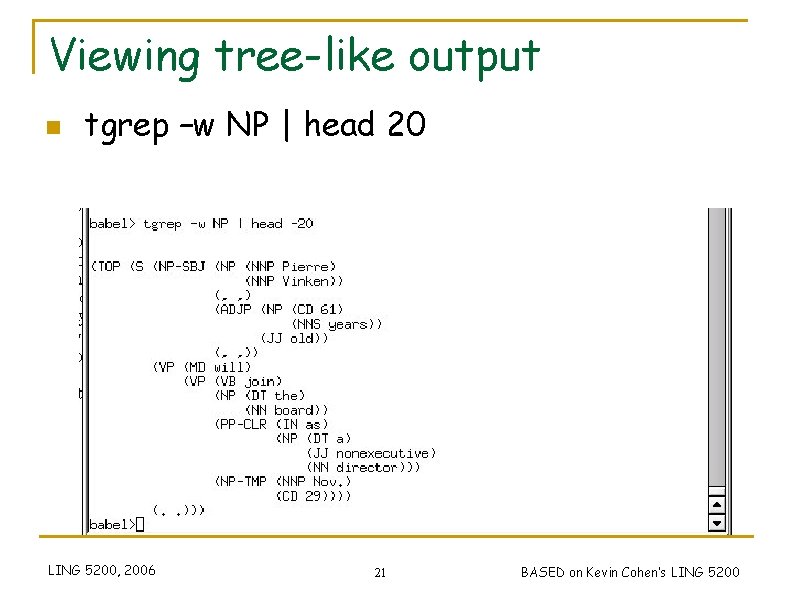 Viewing tree-like output

tgrep –w NP | head 20

babel> tgrep -w NP | head -20

(TOP (S (NP-SBJ (NP (NNP Pierre)
(NNP Vinken))
(, ,)
(ADJP (NP (CD 61)
(NNS years))
(JJ old))
(, ,))
(VP (MD will)
(VP (VB join)
(NP (DT the)
(NN board))
(PP-CLR (IN as)
(NP (DT a)
(JJ nonexecutive)
(NN director)))
(NP-TMP (NNP Nov.)
(CD 29))))
(. .)))
babel>

LING 5200, 2006

21

BASED on Kevin Cohen's LING 5200